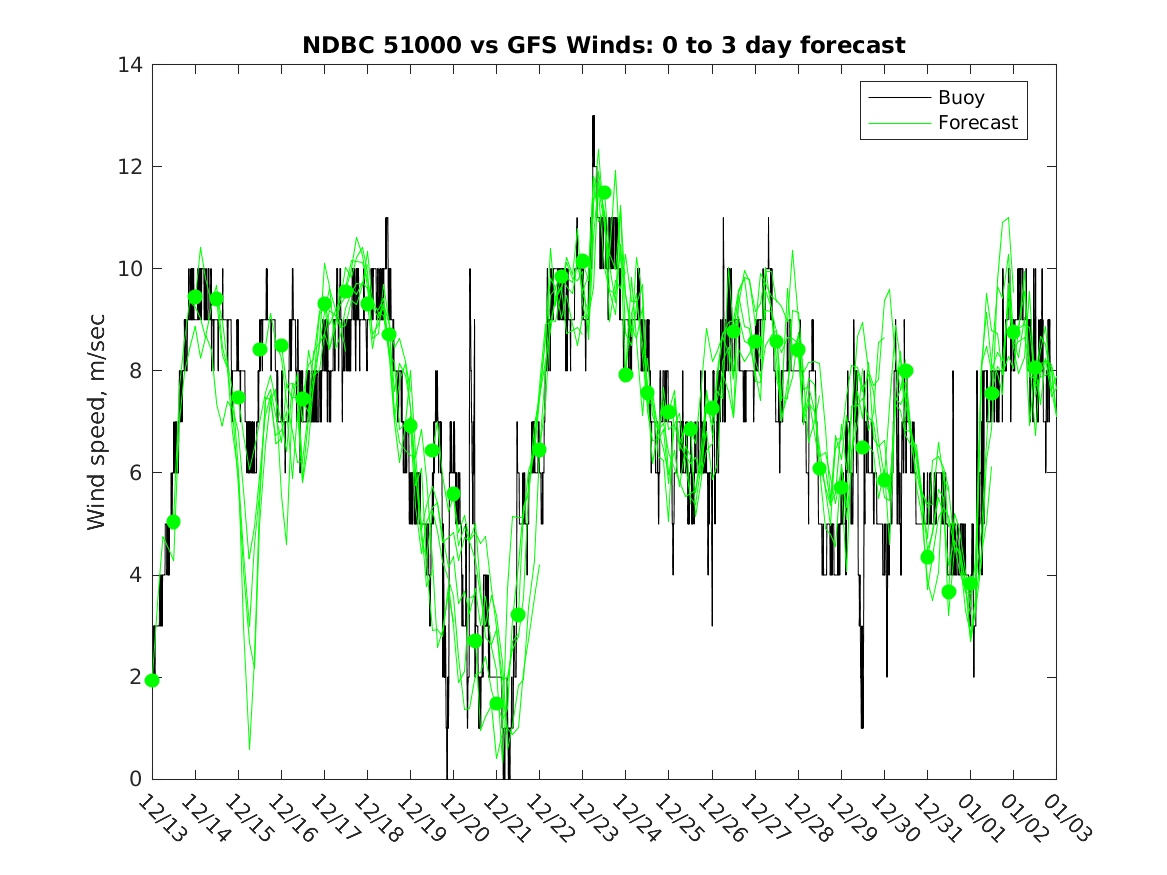 NDBC 51000 vs GFS Winds: 0 to 3 day forecast

Buoy
Forecast

Wind speed, m/sec

14
12
10
8
6
4
2
0

12/13
12/14
12/15
12/16
12/17
12/18
12/19
12/20
12/21
12/22
12/23
12/24
12/25
12/26
12/27
12/28
12/29
12/30
12/31
01/01
01/02
01/03